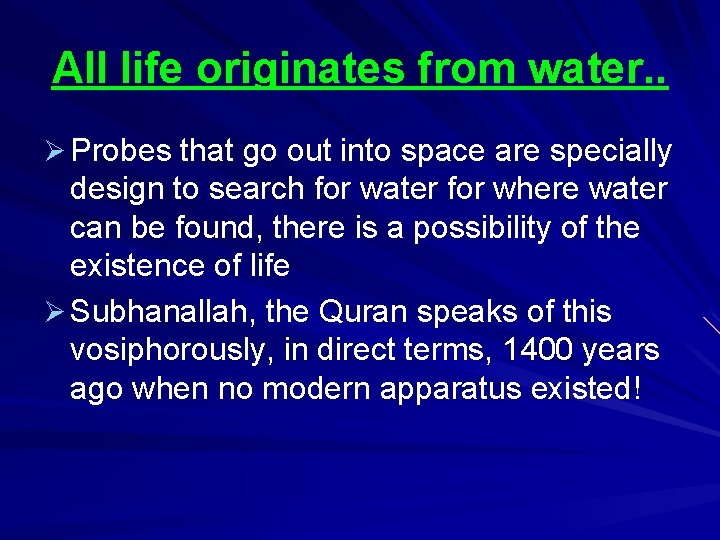 All life originates from water..

➢ Probes that go out into space are specially design to search for water for where water can be found, there is a possibility of the existence of life

➢ Subhanallah, the Quran speaks of this vosiphorously, in direct terms, 1400 years ago when no modern apparatus existed!